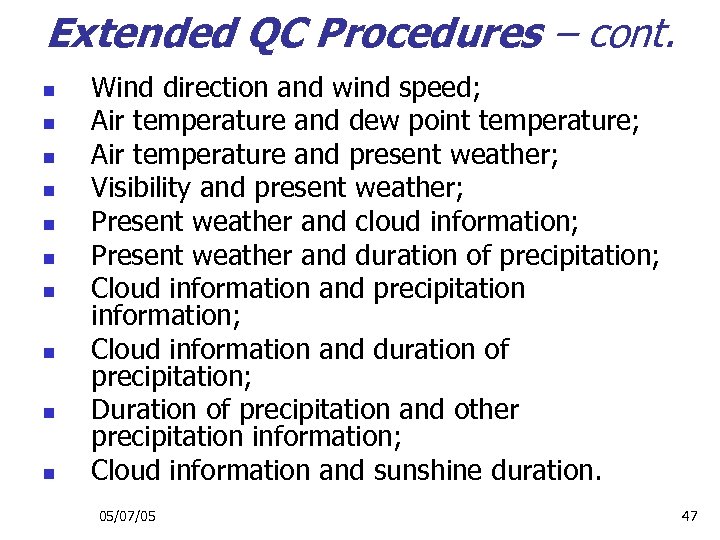 Extended QC Procedures – cont.

- Wind direction and wind speed;
- Air temperature and dew point temperature;
- Air temperature and present weather;
- Visibility and present weather;
- Present weather and cloud information;
- Present weather and duration of precipitation;
- Cloud information and precipitation information;
- Cloud information and duration of precipitation;
- Duration of precipitation and other precipitation information;
- Cloud information and sunshine duration.

05/07/05

47